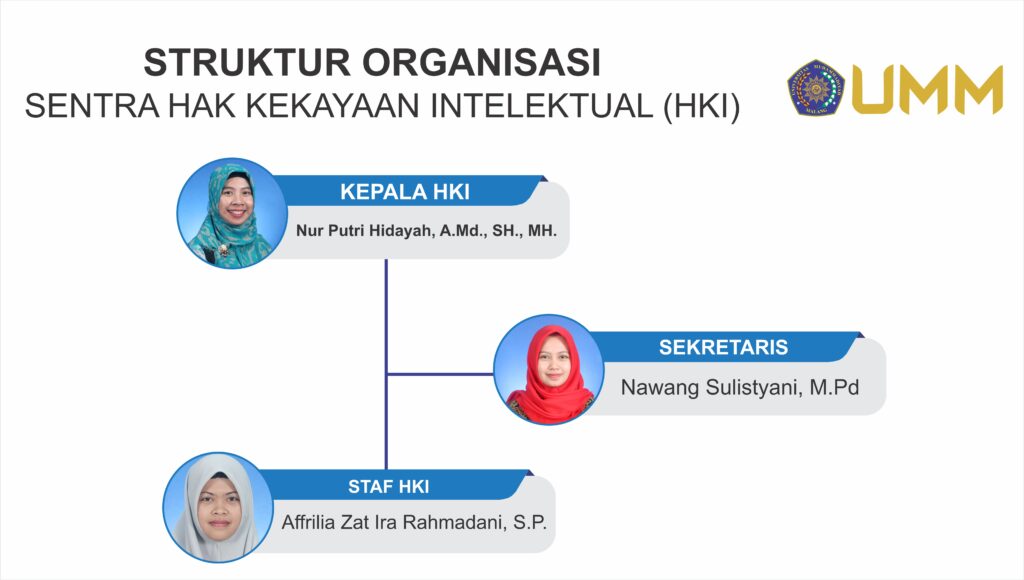 STRUKTUR ORGANISASI
SENTRA HAK KEKAYAAN INTELEKTUAL (HKI)

UMM

KEPALA HKI
Nur Putri Hidayah, A.Md., SH., MH.

SEKRETARIS
Nawang Sulistyani, M.Pd

STAF HKI
Affrilia Zat Ira Rahmadani, S.P.